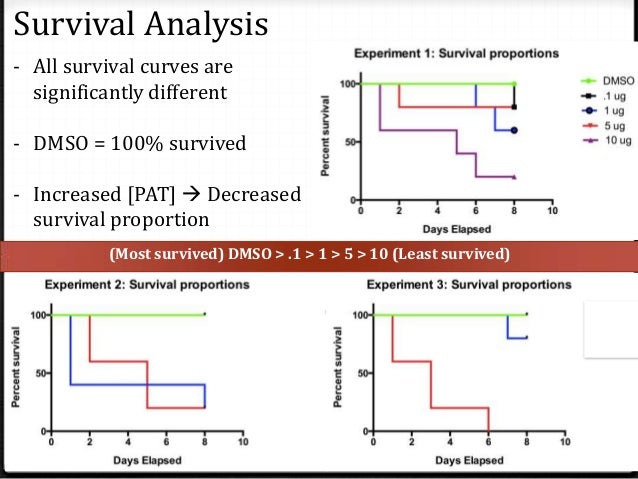 Survival Analysis

- All survival curves are significantly different

- DMSO = 100% survived

- Increased [PAT] → Decreased survival proportion

Experiment 1: Survival proportions

Percent survival

100
50
0

0 2 4 6 8 10

Days Elapsed

DMSO
.1 ug
1 ug
5 ug
10 ug

(Most survived) DMSO > .1 > 1 > 5 > 10 (Least survived)

Experiment 2: Survival proportions

Percent survival

100
50
0

0 2 4 6 8 10

Days Elapsed

Experiment 3: Survival proportions

Percent survival

100
50
0

0 2 4 6 8 10

Days Elapsed